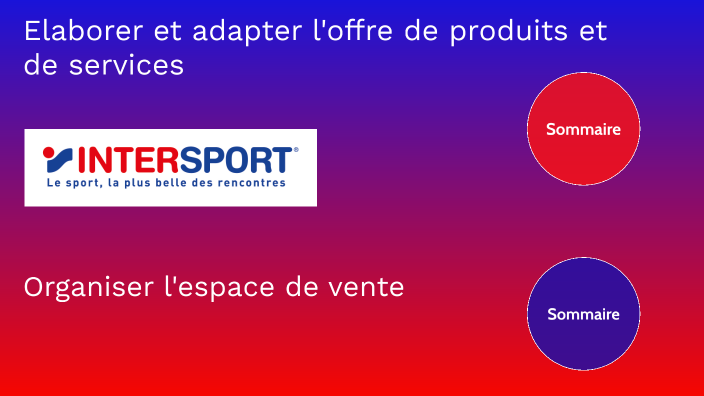 Elaborer et adapter l'offre de produits et de services

Sommaire

INTERSPORT®
Le sport, la plus belle des rencontres

Organiser l'espace de vente

Sommaire